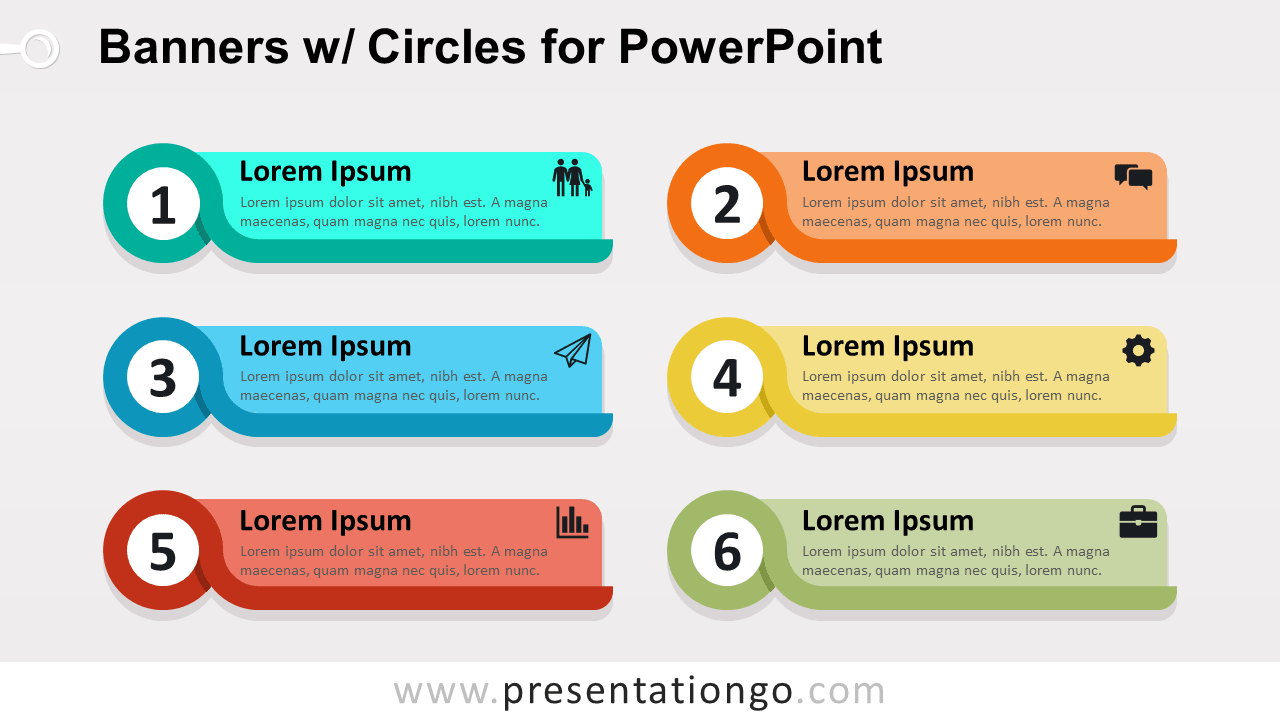 Banners w/ Circles for PowerPoint

1
Lorem Ipsum
Lorem ipsum dolor sit amet, nibh est. A magna maecenas, quam magna nec quis, lorem nunc.

2
Lorem Ipsum
Lorem ipsum dolor sit amet, nibh est. A magna maecenas, quam magna nec quis, lorem nunc.

3
Lorem Ipsum
Lorem ipsum dolor sit amet, nibh est. A magna maecenas, quam magna nec quis, lorem nunc.

4
Lorem Ipsum
Lorem ipsum dolor sit amet, nibh est. A magna maecenas, quam magna nec quis, lorem nunc.

5
Lorem Ipsum
Lorem ipsum dolor sit amet, nibh est. A magna maecenas, quam magna nec quis, lorem nunc.

6
Lorem Ipsum
Lorem ipsum dolor sit amet, nibh est. A magna maecenas, quam magna nec quis, lorem nunc.

www.presentationgo.com